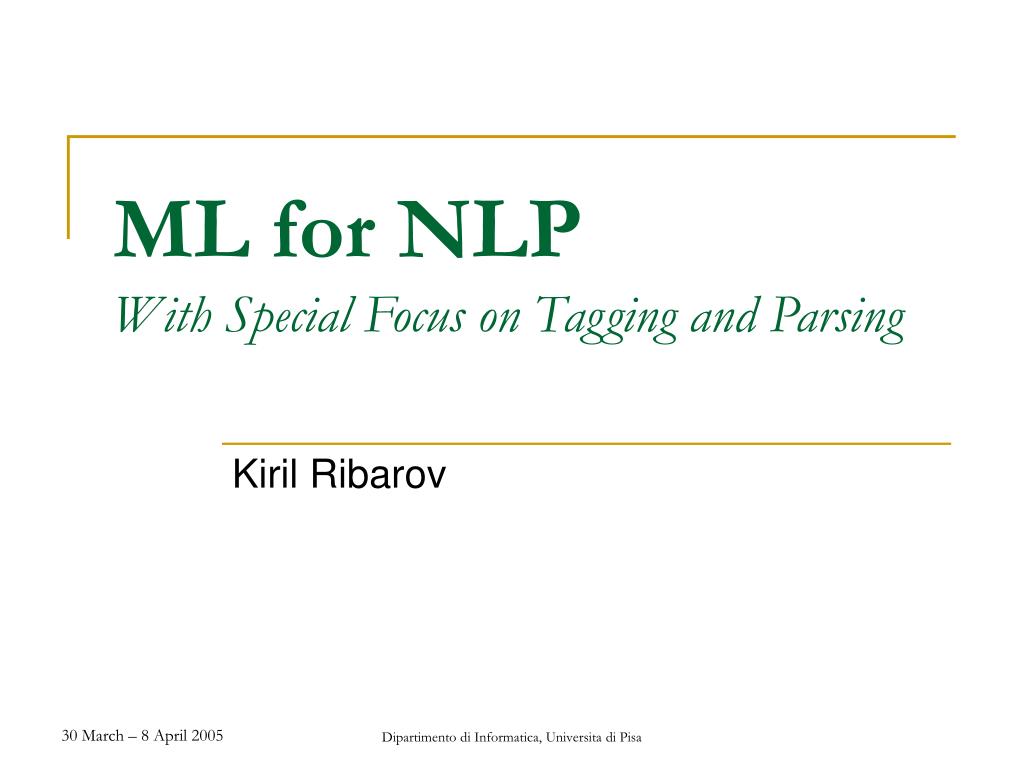 ML for NLP
With Special Focus on Tagging and Parsing

Kiril Ribarov

30 March – 8 April 2005

Dipartimento di Informatica, Universita di Pisa